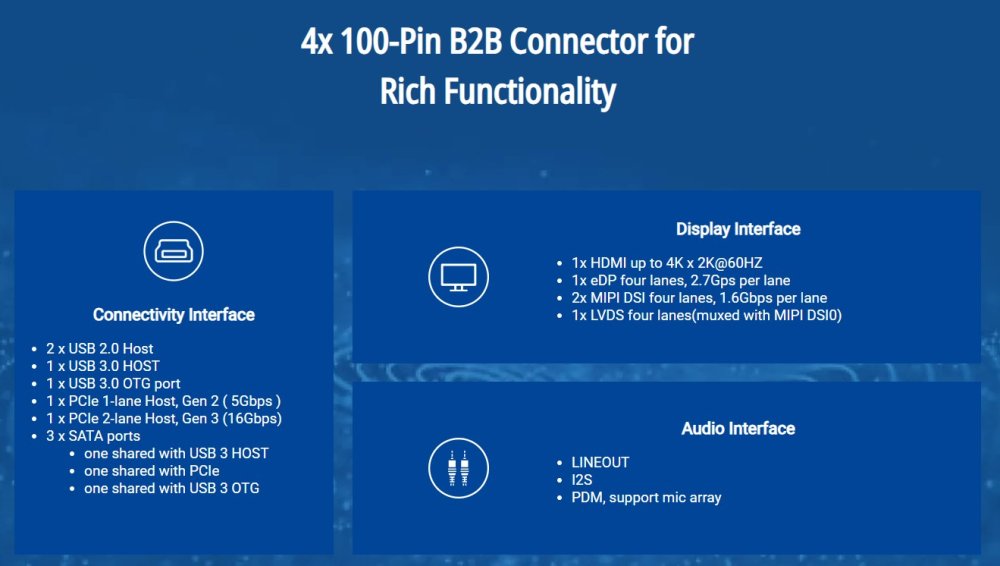 4x 100-Pin B2B Connector for Rich Functionality

Connectivity Interface

- 2 x USB 2.0 Host
- 1 x USB 3.0 HOST
- 1 x USB 3.0 OTG port
- 1 x PCIe 1-lane Host, Gen 2 ( 5Gbps )
- 1 x PCIe 2-lane Host, Gen 3 (16Gbps)
- 3 x SATA ports
  - one shared with USB 3 HOST
  - one shared with PCIe
  - one shared with USB 3 OTG

Display Interface

- 1x HDMI up to 4K x 2K@60HZ
- 1x eDP four lanes, 2.7Gps per lane
- 2x MIPI DSI four lanes, 1.6Gbps per lane
- 1x LVDS four lanes(muxed with MIPI DSI0)

Audio Interface

- LINEOUT
- I2S
- PDM, support mic array